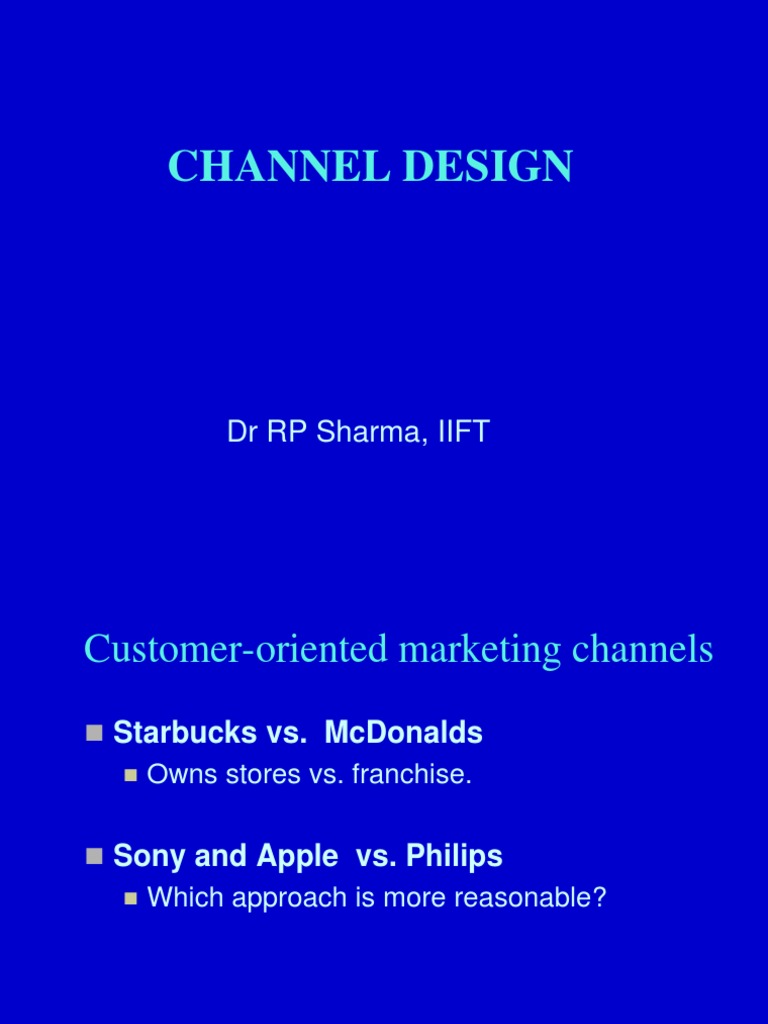 CHANNEL DESIGN

Dr RP Sharma, IIFT

Customer-oriented marketing channels

Starbucks vs. McDonalds
Owns stores vs. franchise.

Sony and Apple vs. Philips
Which approach is more reasonable?